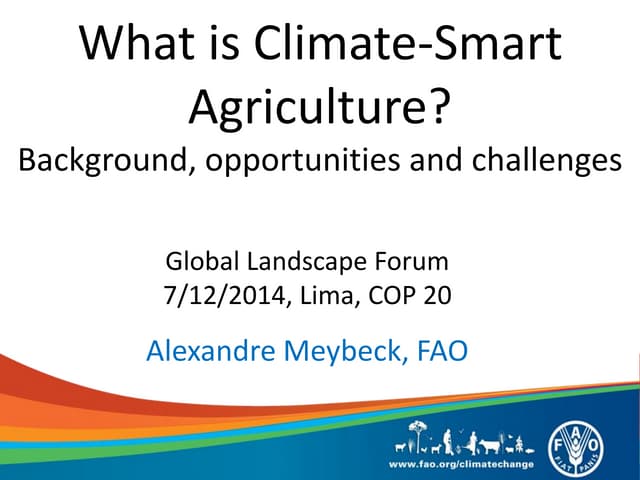 What is Climate-Smart Agriculture?

Background, opportunities and challenges

Global Landscape Forum
7/12/2014, Lima, COP 20

Alexandre Meybeck, FAO

www.fao.org/climatechange

FAO
FIAT PANIS